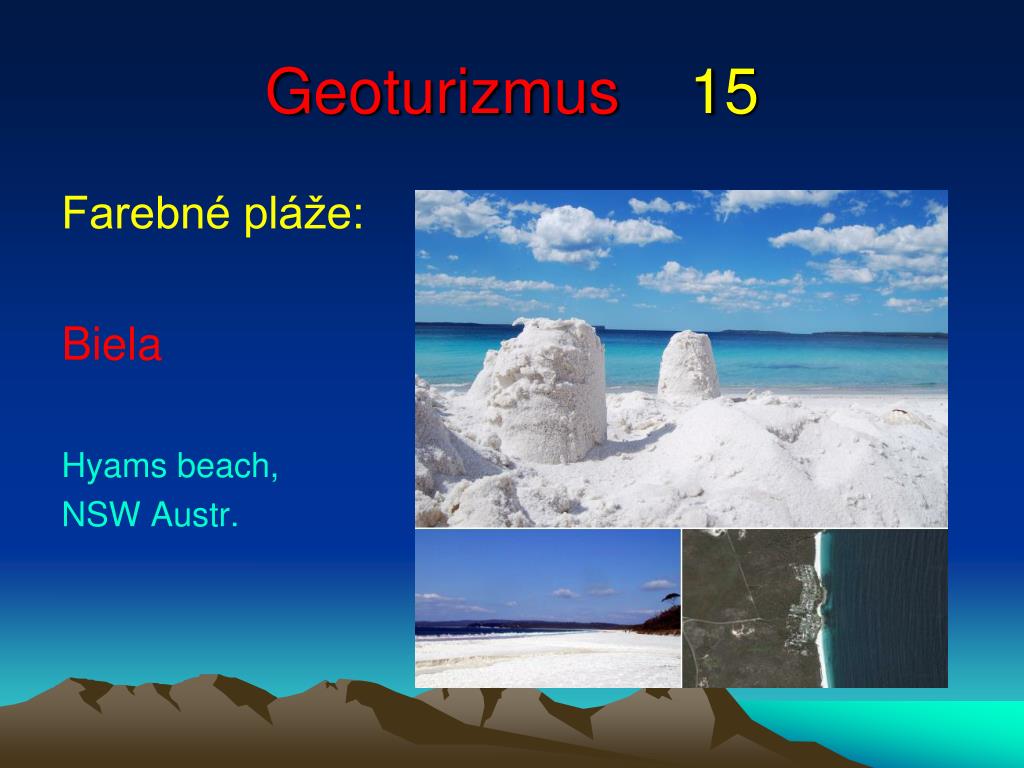 Geoturizmus 15

Farebné pláže:

Biela

Hyams beach, NSW Austr.